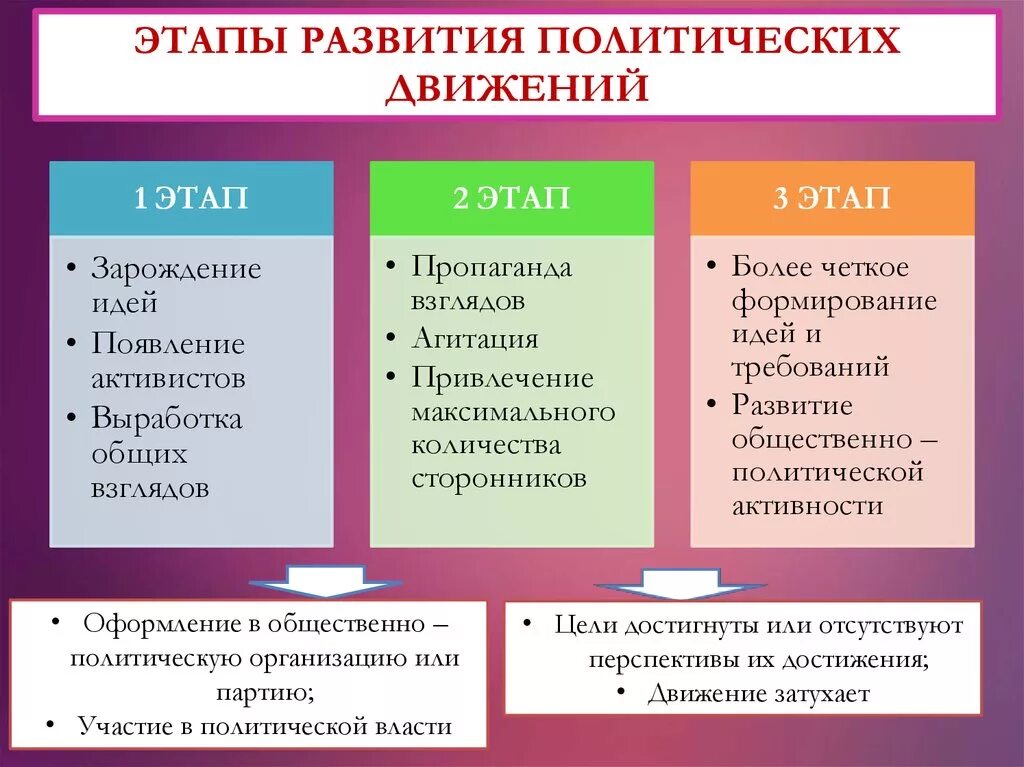 ЭТАПЫ РАЗВИТИЯ ПОЛИТИЧЕСКИХ ДВИЖЕНИЙ

1 ЭТАП

• Зарождение идей
• Появление активистов
• Выработка общих взглядов

2 ЭТАП

• Пропаганда взглядов
• Агитация
• Привлечение максимального количества сторонников

3 ЭТАП

• Более четкое формирование идей и требований
• Развитие общественно – политической активности

• Оформление в общественно – политическую организацию или партию;
• Участие в политической власти

• Цели достигнуты или отсутствуют перспективы их достижения;
• Движение затухает